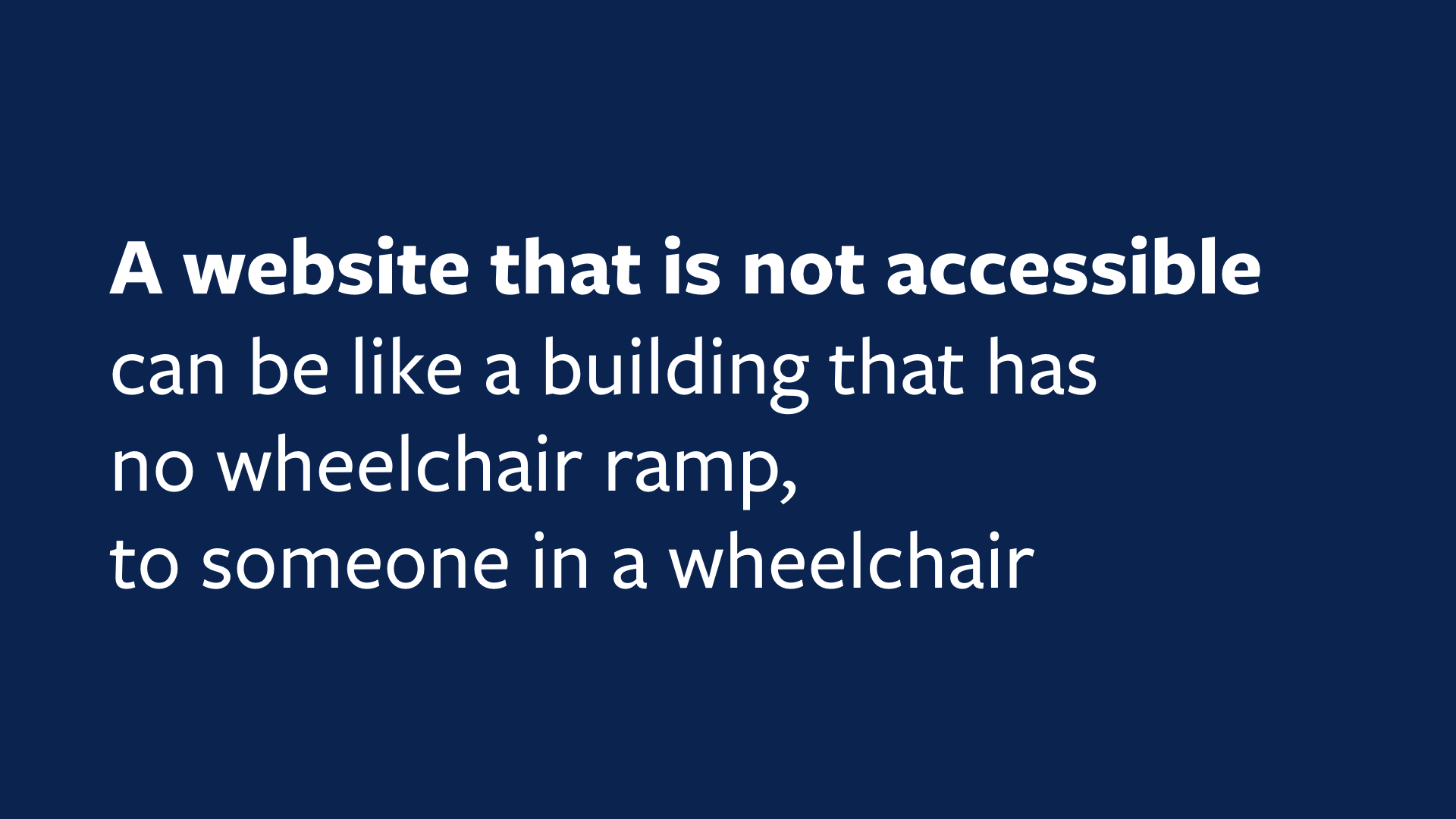 A website that is not accessible
can be like a building that has
no wheelchair ramp,
to someone in a wheelchair